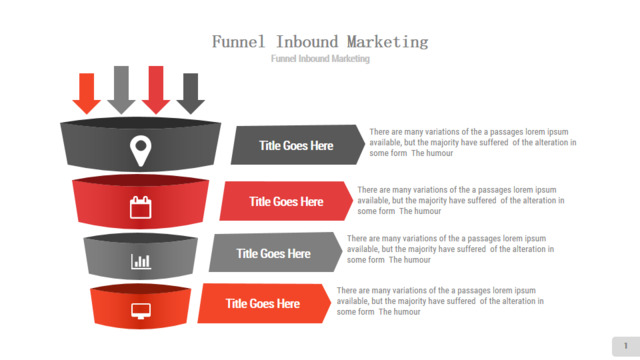 Funnel Inbound Marketing

Funnel Inbound Marketing

Title Goes Here

There are many variations of the a passages lorem ipsum available, but the majority have suffered of the alteration in some form The humour

Title Goes Here

There are many variations of the a passages lorem ipsum available, but the majority have suffered of the alteration in some form The humour

Title Goes Here

There are many variations of the a passages lorem ipsum available, but the majority have suffered of the alteration in some form The humour

Title Goes Here

There are many variations of the a passages lorem ipsum available, but the majority have suffered of the alteration in some form The humour

1